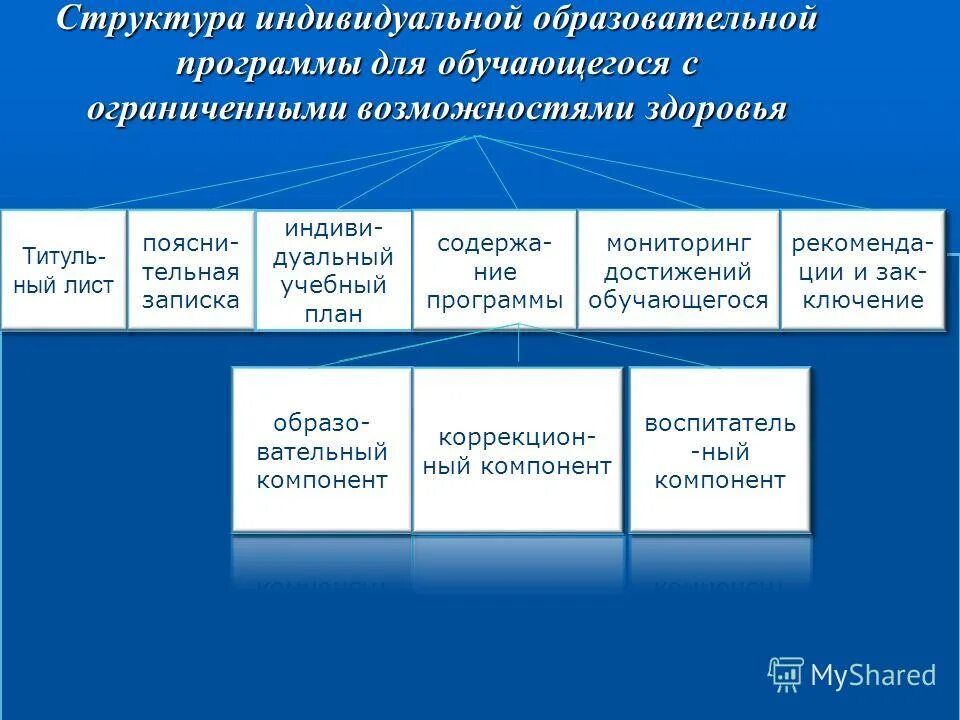 Структура индивидуальной образовательной программы для обучающегося с ограниченными возможностями здоровья

Титульный лист

пояснительная записка

индивидуальный учебный план

содержание программы

мониторинг достижений обучающегося

рекомендации и заключение

образовательный компонент

коррекционный компонент

воспитатель-ный компонент

MyShared